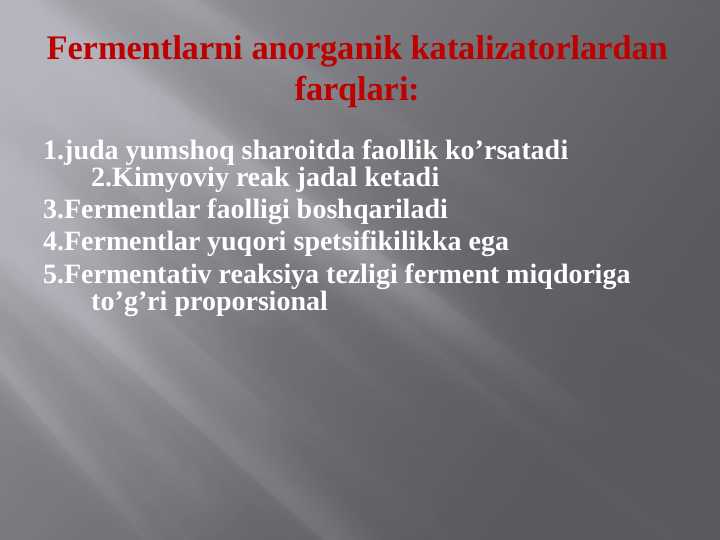 Fermentlarni anorganik katalizatorlardan farqlari:

1.juda yumshoq sharoitda faollik ko’rsatadi 2.Kimyoviy reak jadal ketadi

3.Fermentlar faolligi boshqariladi

4.Fermentlar yuqori spetsifikilikka ega

5.Fermentativ reaksiya tezligi ferment miqdoriga to’g’ri proporsional